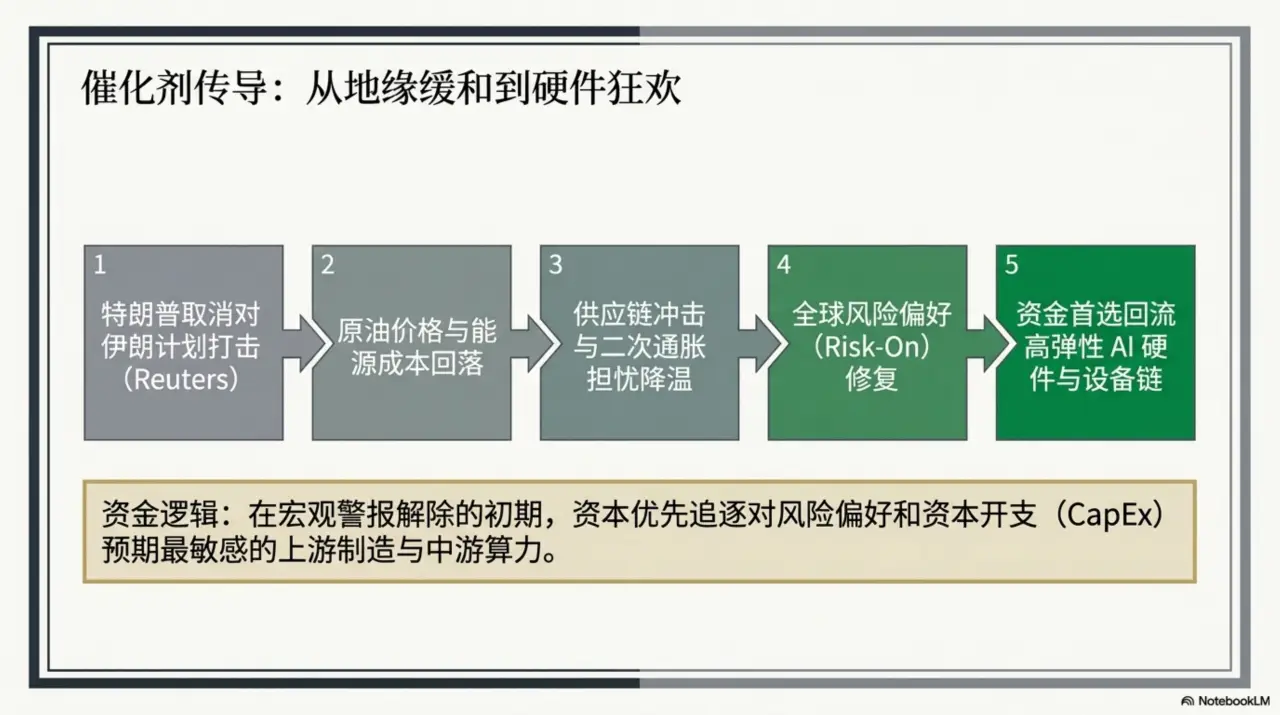 催化剂传导：从地缘缓和到硬件狂欢

1
特朗普取消对伊朗计划打击（Reuters）

2
原油价格与能源成本回落

3
供应链冲击与二次通胀担忧降温

4
全球风险偏好（Risk-On）修复

5
资金首选回流高弹性 AI 硬件与设备链

资金逻辑：在宏观警报解除的初期，资本优先追逐对风险偏好和资本开支（CapEx）预期最敏感的上游制造与中游算力。

NotebookLM